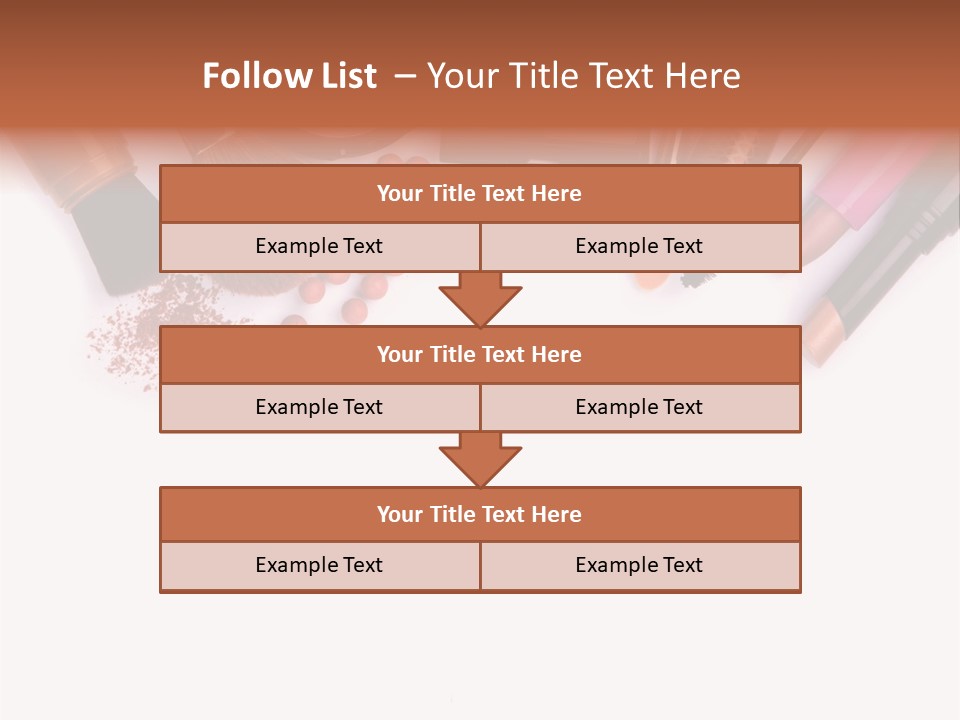 Follow List – Your Title Text Here

Your Title Text Here

Example Text

Example Text

Your Title Text Here

Example Text

Example Text

Your Title Text Here

Example Text

Example Text